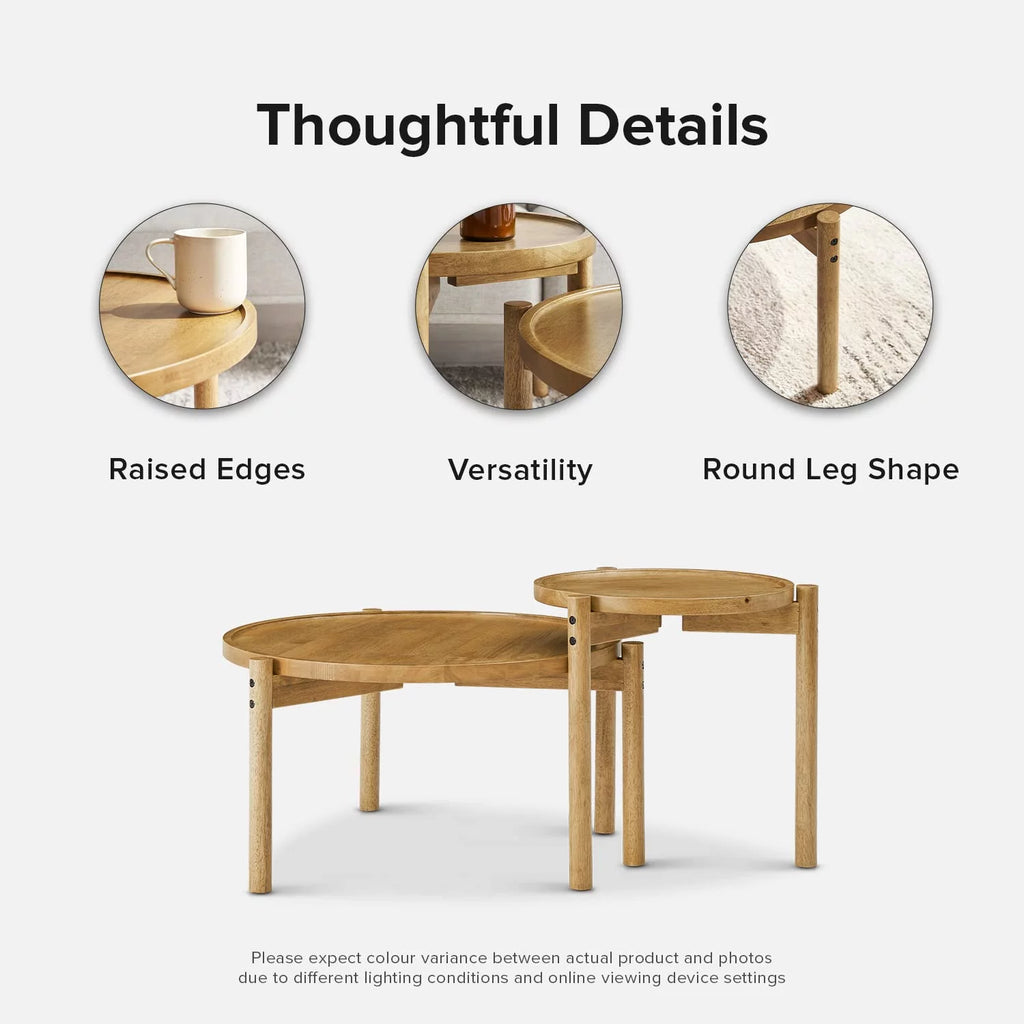 Thoughtful Details

Raised Edges

Versatility

Round Leg Shape

Please expect colour variance between actual product and photos due to different lighting conditions and online viewing device settings